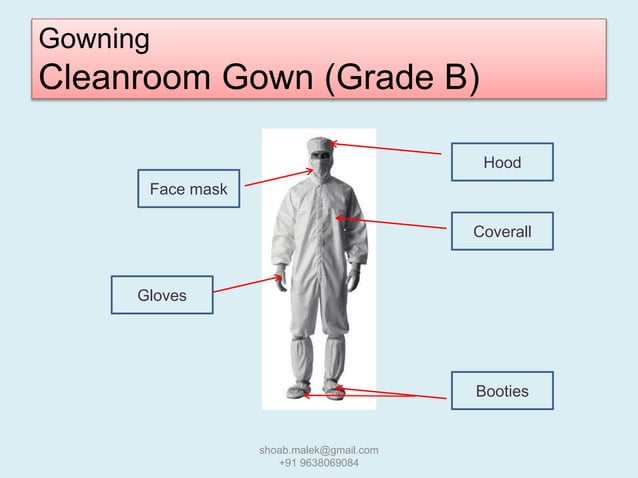 Gowning
Cleanroom Gown (Grade B)

Hood

Face mask

Coverall

Gloves

Booties

shoab.malek@gmail.com
+91 9638069084